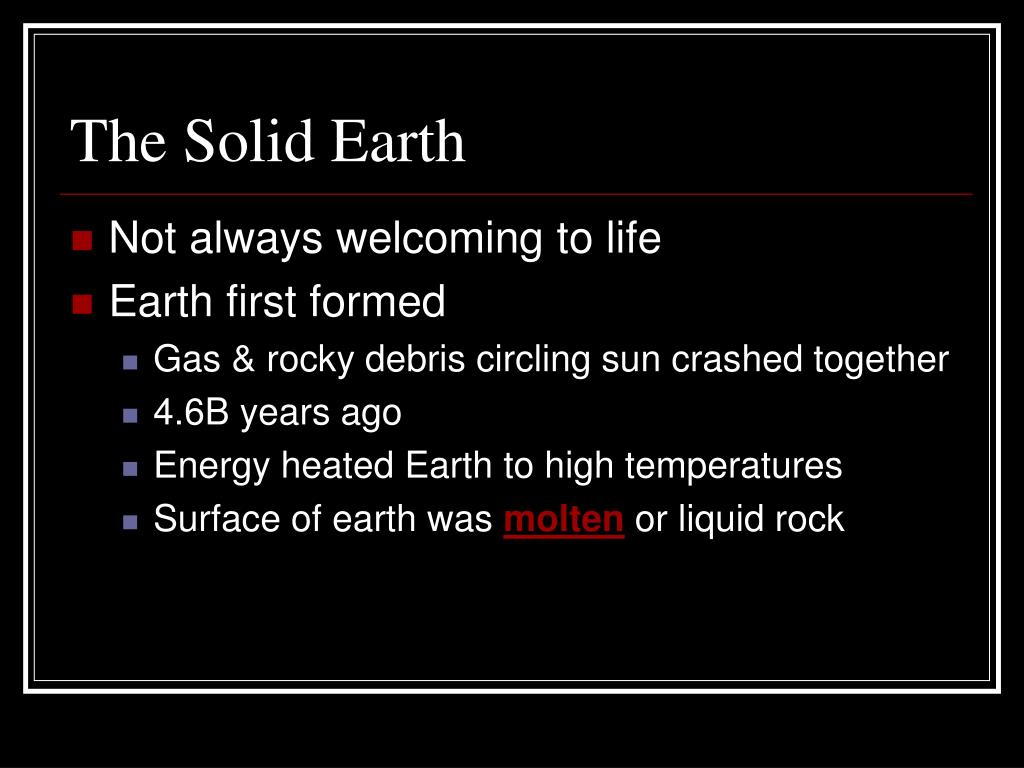 The Solid Earth

Not always welcoming to life

Earth first formed

Gas & rocky debris circling sun crashed together

4.6B years ago

Energy heated Earth to high temperatures

Surface of earth was molten or liquid rock